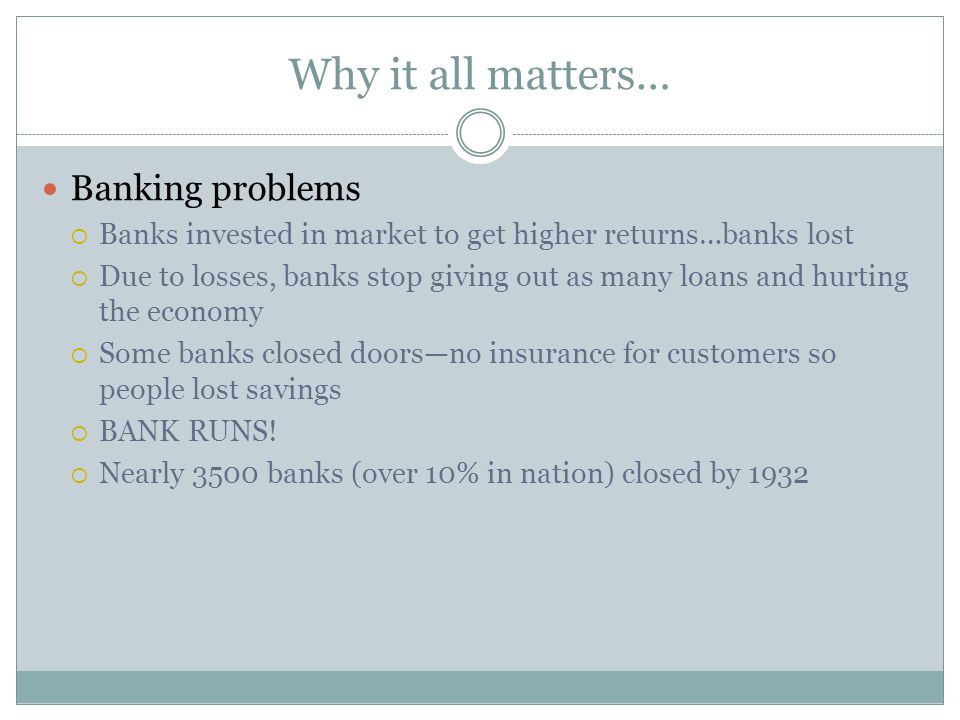 Why it all matters…

Banking problems

Banks invested in market to get higher returns…banks lost

Due to losses, banks stop giving out as many loans and hurting the economy

Some banks closed doors—no insurance for customers so people lost savings

BANK RUNS!

Nearly 3500 banks (over 10% in nation) closed by 1932